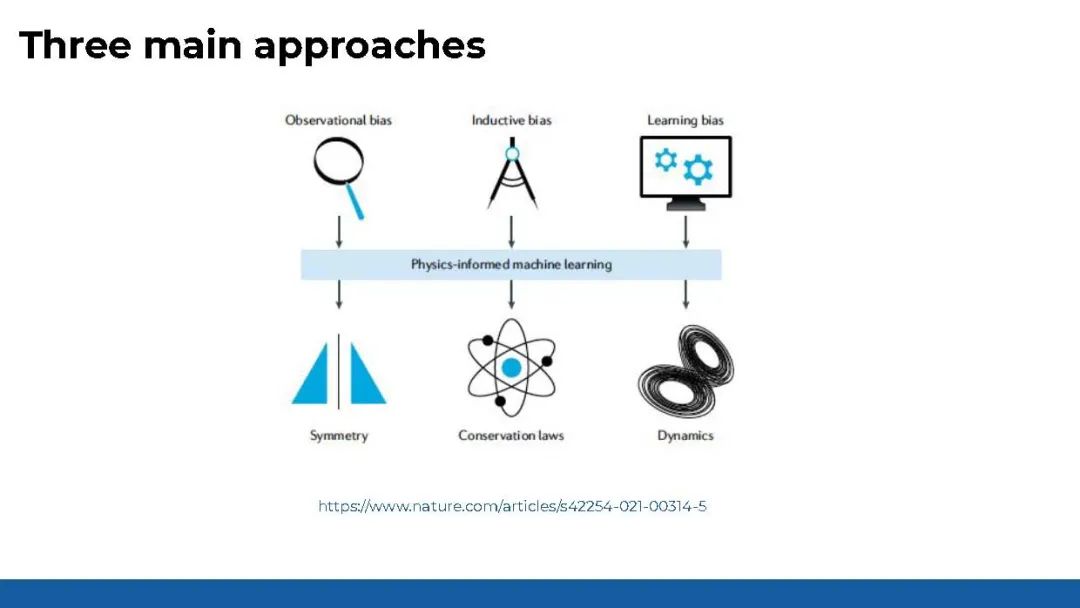 Three main approaches

Observational bias

Inductive bias

Learning bias

Physics-informed machine learning

Symmetry

Conservation laws

Dynamics

https://www.nature.com/articles/s42254-021-00314-5